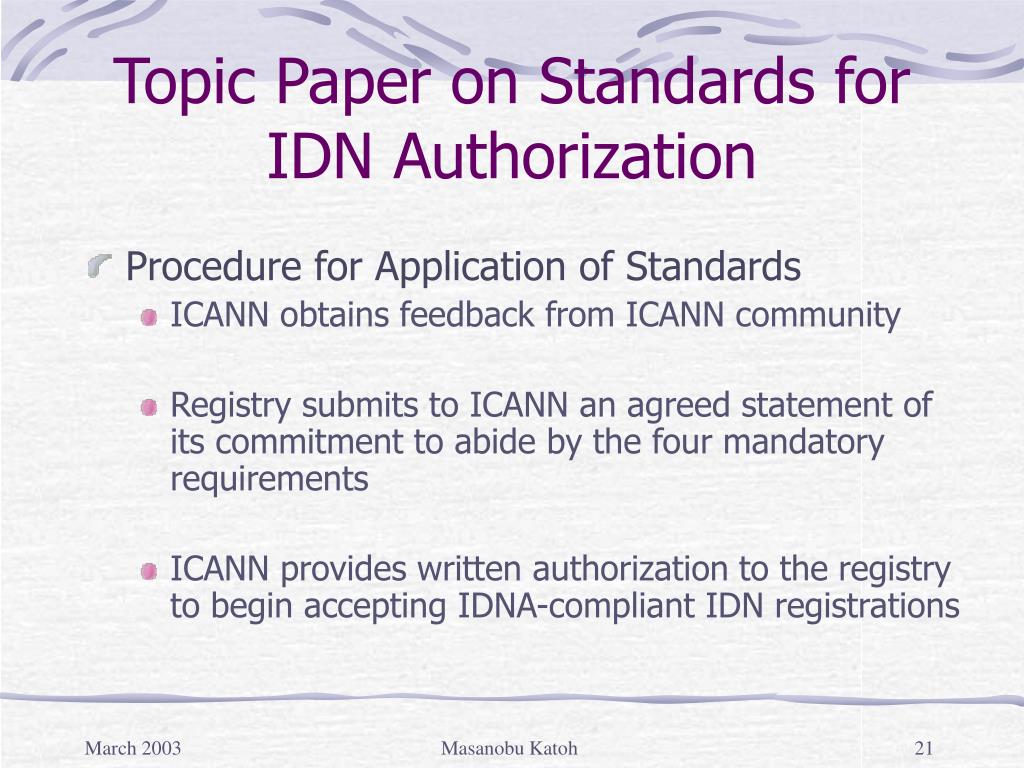 Topic Paper on Standards for IDN Authorization

Procedure for Application of Standards

ICANN obtains feedback from ICANN community

Registry submits to ICANN an agreed statement of its commitment to abide by the four mandatory requirements

ICANN provides written authorization to the registry to begin accepting IDNA-compliant IDN registrations

March 2003
Masanobu Katoh
21